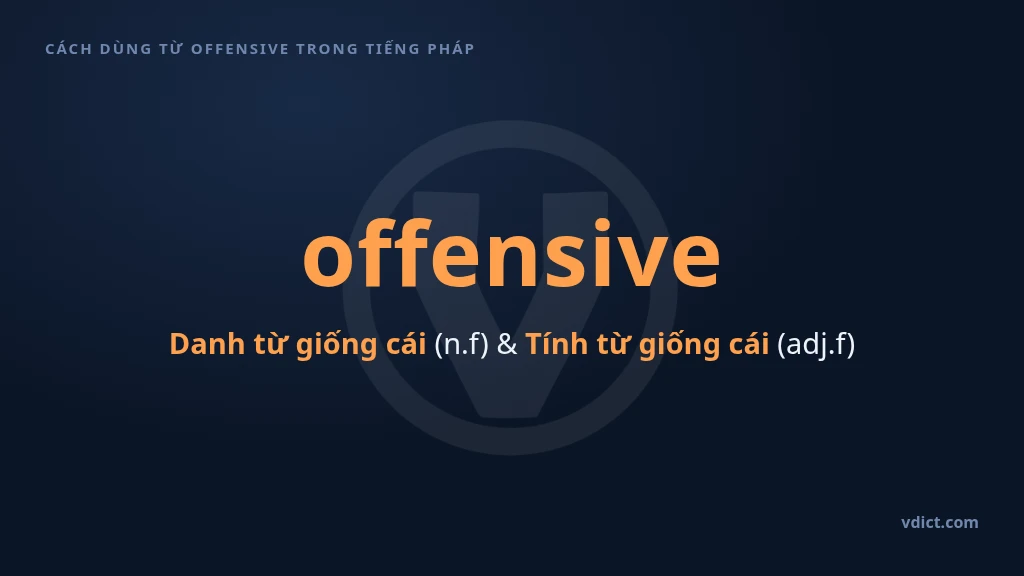 CÁCH DÙNG TỪ OFFENSIVE TRONG TIẾNG PHÁP

offensive

Danh từ giống cái (n.f) & Tính từ giống cái (adj.f)

vdict.com